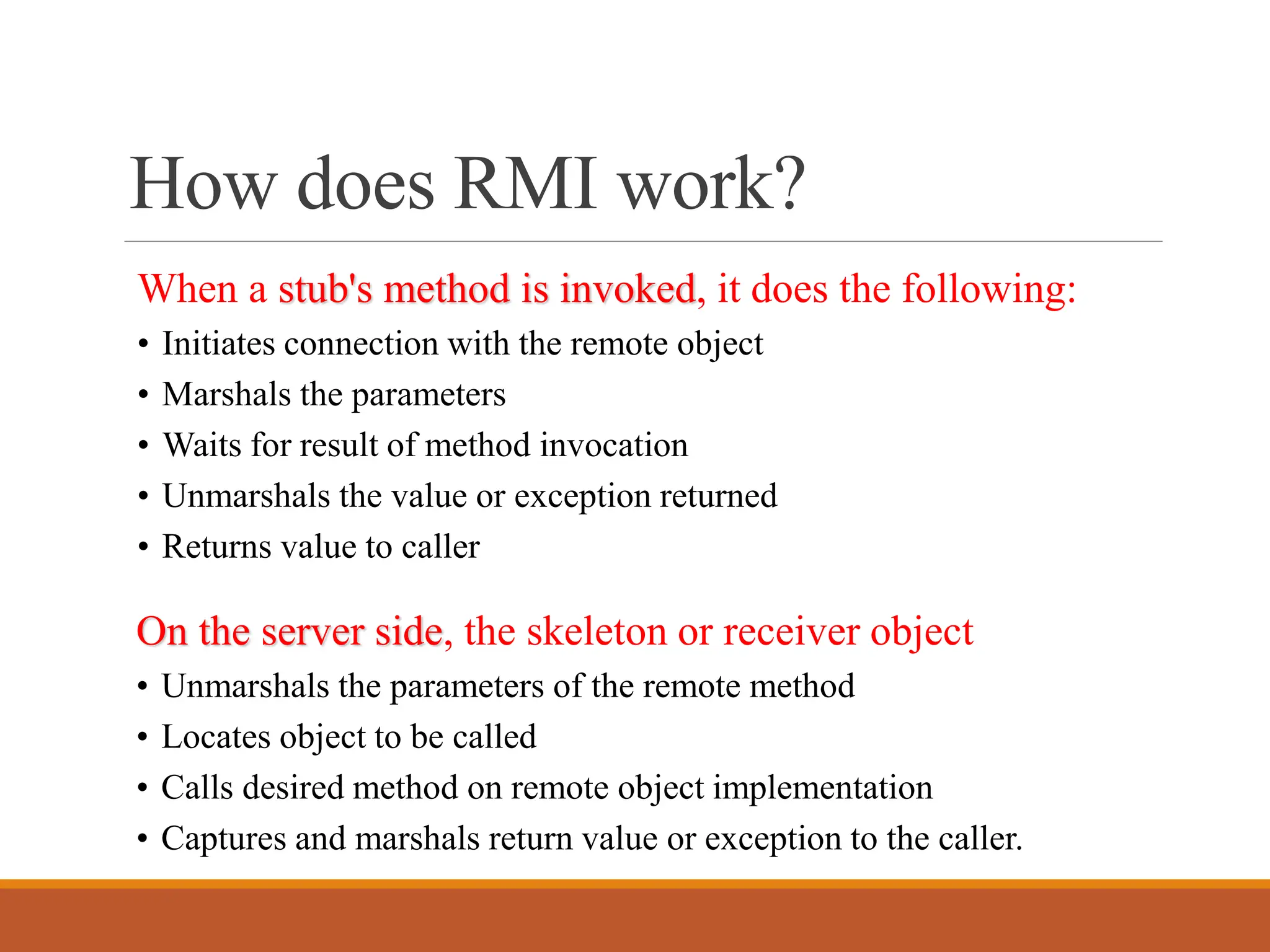 How does RMI work?

When a stub's method is invoked, it does the following:

• Initiates connection with the remote object
• Marshals the parameters
• Waits for result of method invocation
• Unmarshals the value or exception returned
• Returns value to caller

On the server side, the skeleton or receiver object

• Unmarshals the parameters of the remote method
• Locates object to be called
• Calls desired method on remote object implementation
• Captures and marshals return value or exception to the caller.